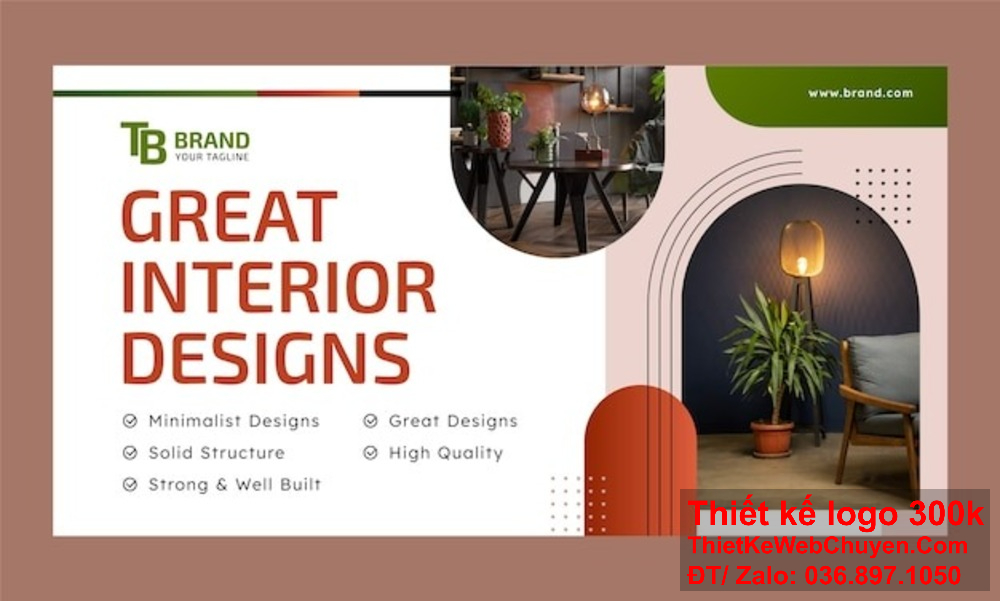 TB BRAND
YOUR TAGLINE

www.brand.com

GREAT INTERIOR DESIGNS

Minimalist Designs
Solid Structure
Strong & Well Built

Great Designs
High Quality

Thiết kế logo 300k
ThietKeWebChuyen.Com
ĐT/ Zalo: 036.897.1050